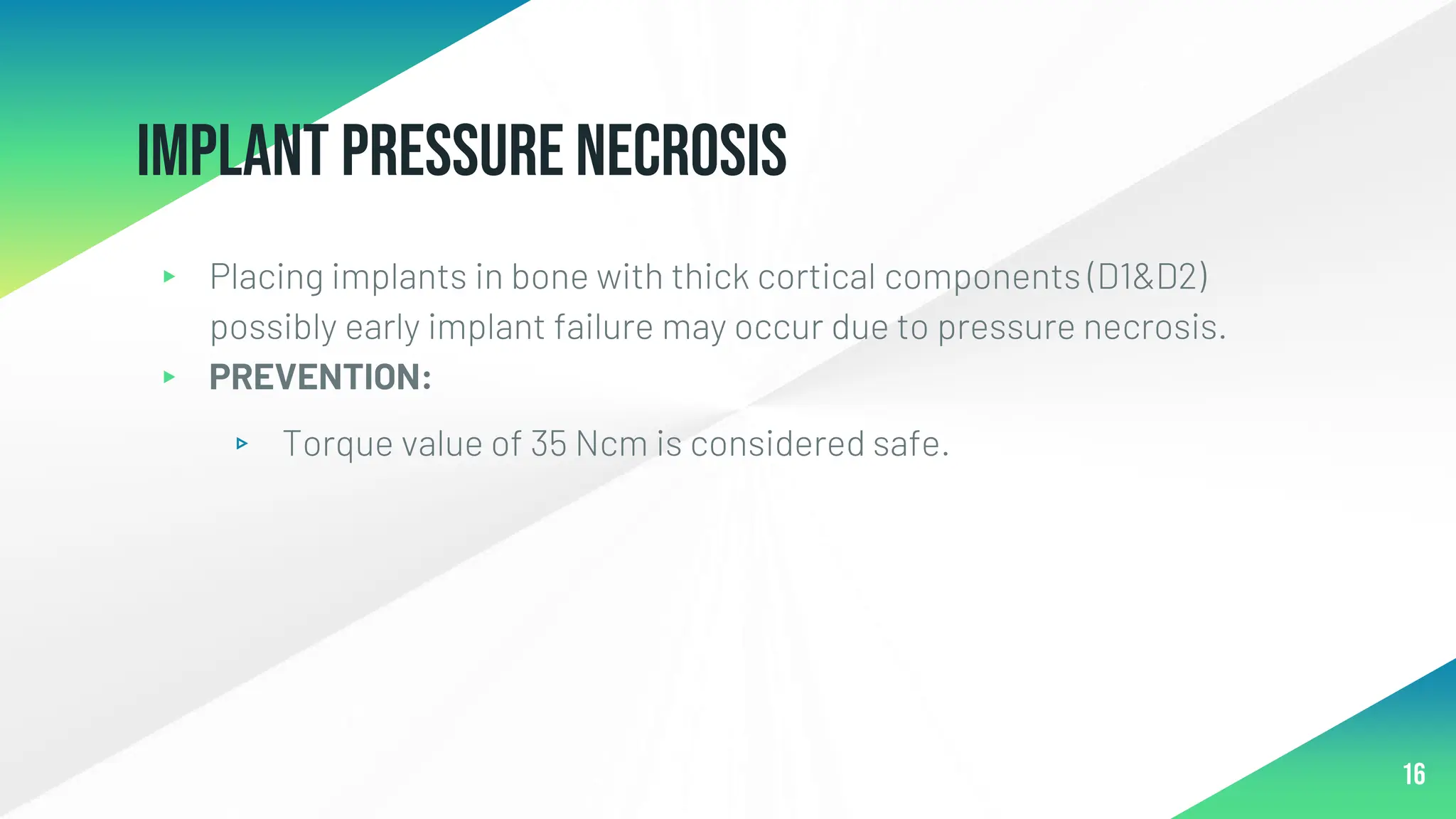 IMPLANT PRESSURE NECROSIS

▸ Placing implants in bone with thick cortical components (D1&D2) possibly early implant failure may occur due to pressure necrosis.

▸ PREVENTION:

▹ Torque value of 35 Ncm is considered safe.

16